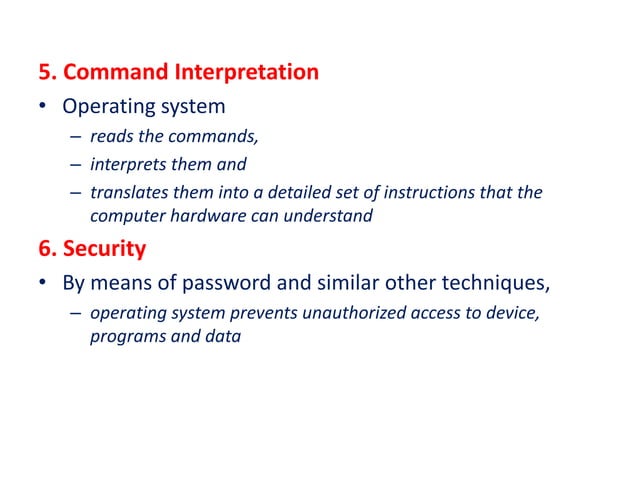 5. Command Interpretation

• Operating system
– reads the commands,
– interprets them and
– translates them into a detailed set of instructions that the computer hardware can understand

6. Security

• By means of password and similar other techniques,
– operating system prevents unauthorized access to device, programs and data